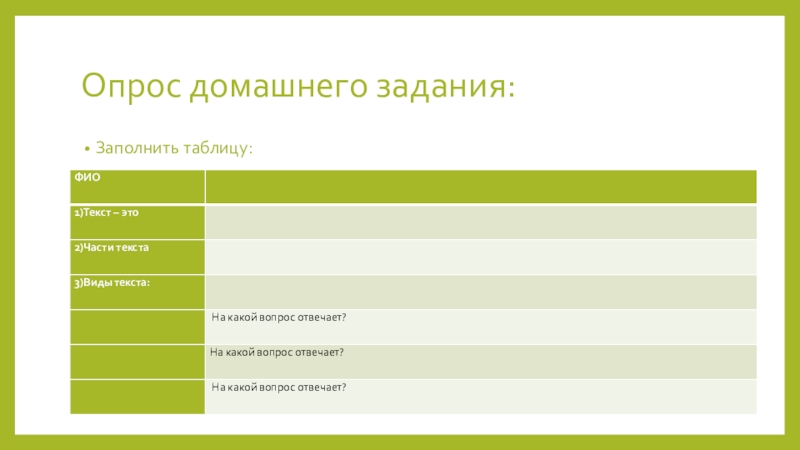 Опрос домашнего задания:

• Заполнить таблицу:

| ФИО | |
|---|---|
| 1)Текст – это | |
| 2)Части текста | |
| 3)Виды текста: | |
| | На какой вопрос отвечает? |
| | На какой вопрос отвечает? |
| | На какой вопрос отвечает? |